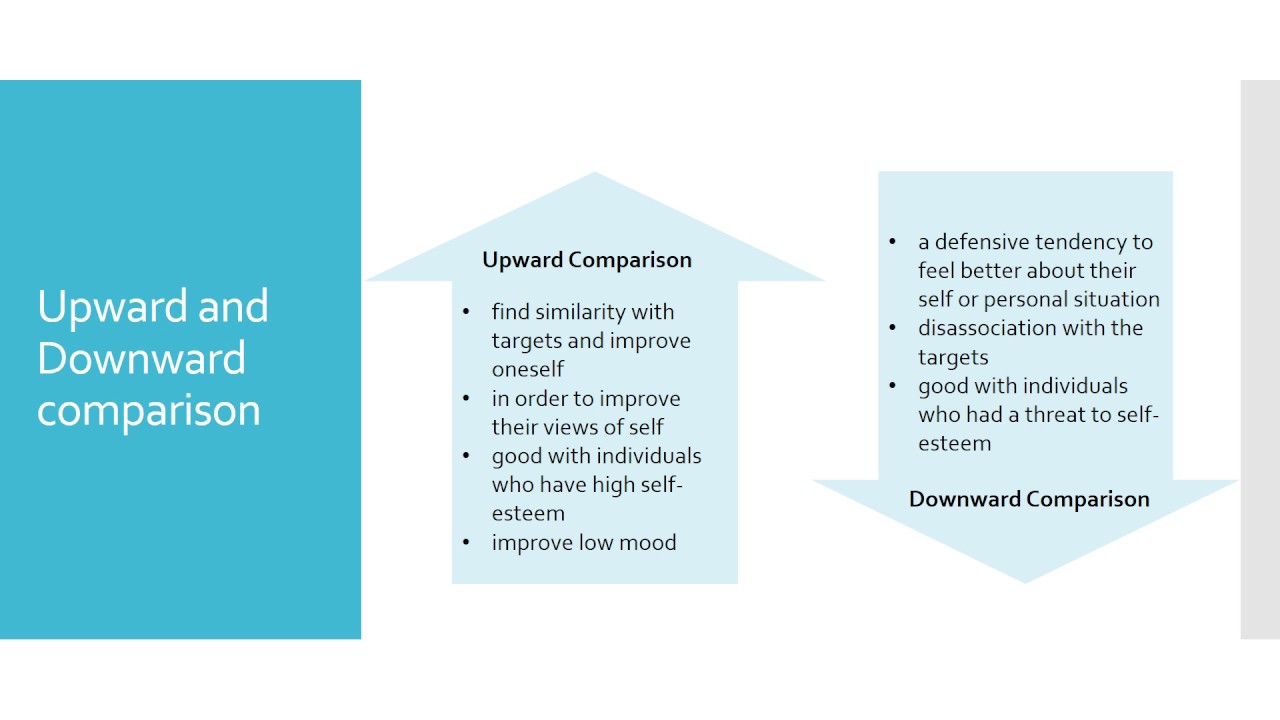 Upward and Downward comparison

Upward Comparison

• find similarity with targets and improve oneself
• in order to improve their views of self
• good with individuals who have high self-esteem
• improve low mood

• a defensive tendency to feel better about their self or personal situation
• disassociation with the targets
• good with individuals who had a threat to self-esteem

Downward Comparison